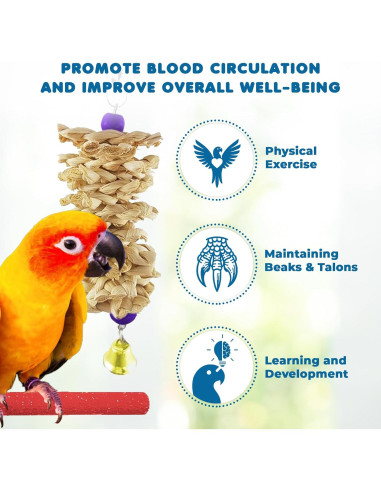 PROMOTE BLOOD CIRCULATION AND IMPROVE OVERALL WELL-BEING

Physical Exercise

Maintaining Beaks & Talons

Learning and Development